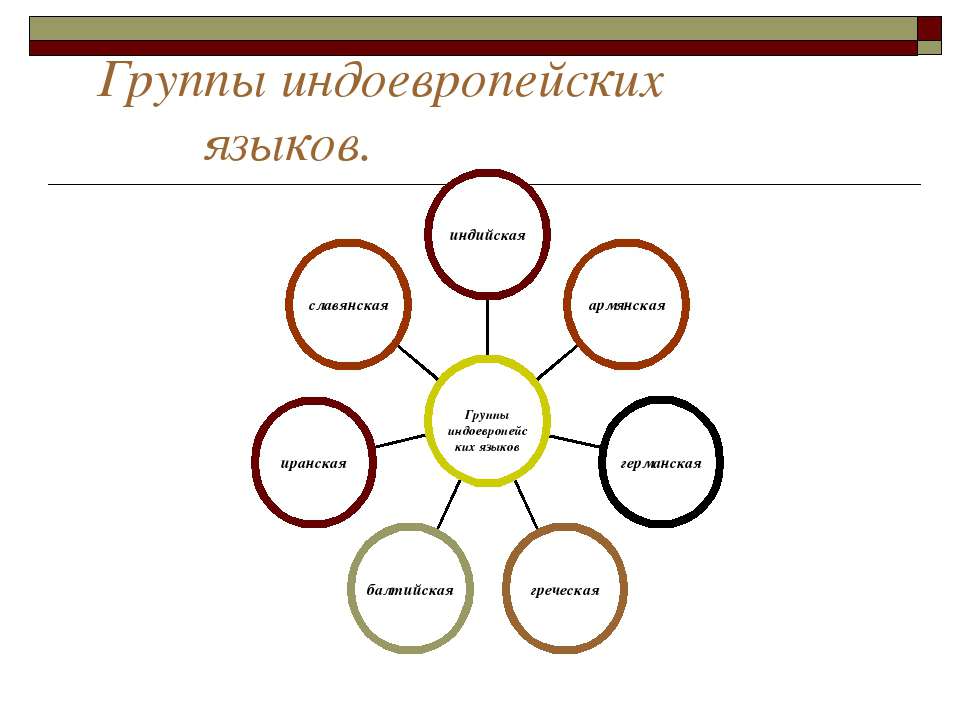 Группы индоевропейских языков.

индийская

славянская

армянская

Группы индоевропейских языков

иранская

германская

балтийская

греческая